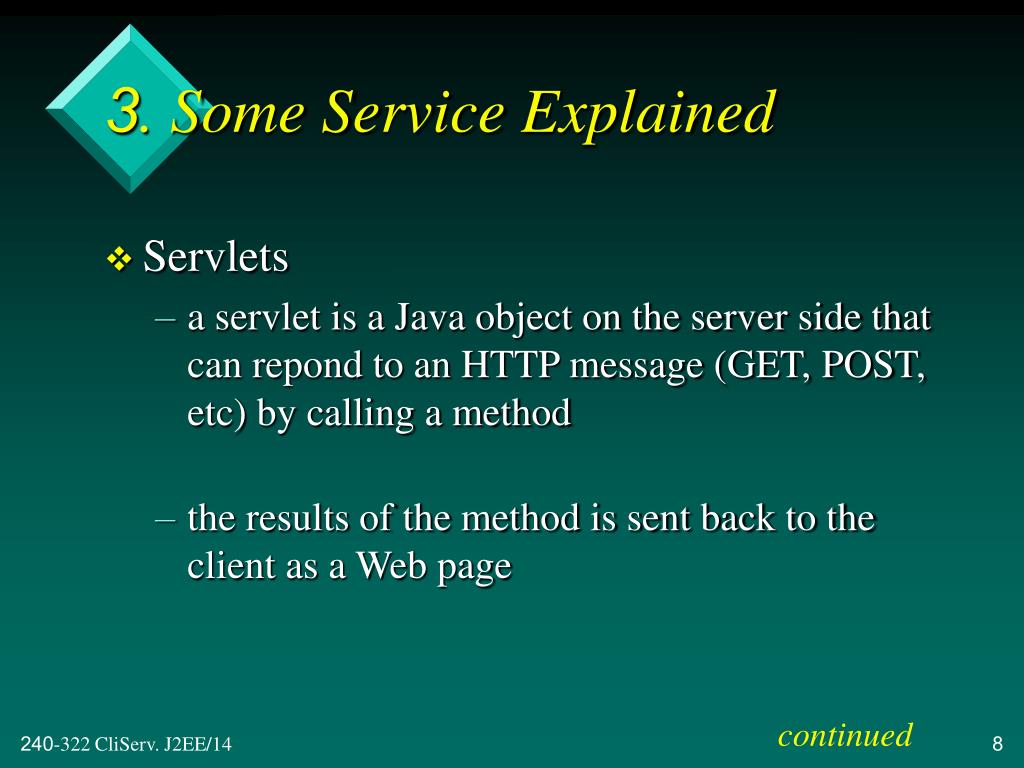 3. Some Service Explained

❖ Servlets

– a servlet is a Java object on the server side that can repond to an HTTP message (GET, POST, etc) by calling a method

– the results of the method is sent back to the client as a Web page

continued

240-322 CliServ. J2EE/14

8